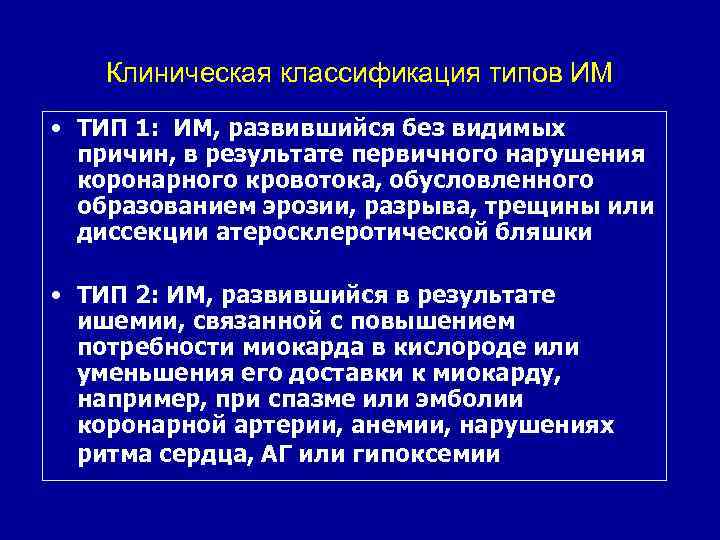 Клиническая классификация типов ИМ

• ТИП 1: ИМ, развившийся без видимых причин, в результате первичного нарушения коронарного кровотока, обусловленного образованием эрозии, разрыва, трещины или диссекции атеросклеротической бляшки

• ТИП 2: ИМ, развившийся в результате ишемии, связанной с повышением потребности миокарда в кислороде или уменьшения его доставки к миокарду, например, при спазме или эмболии коронарной артерии, анемии, нарушениях ритма сердца, АГ или гипоксемии